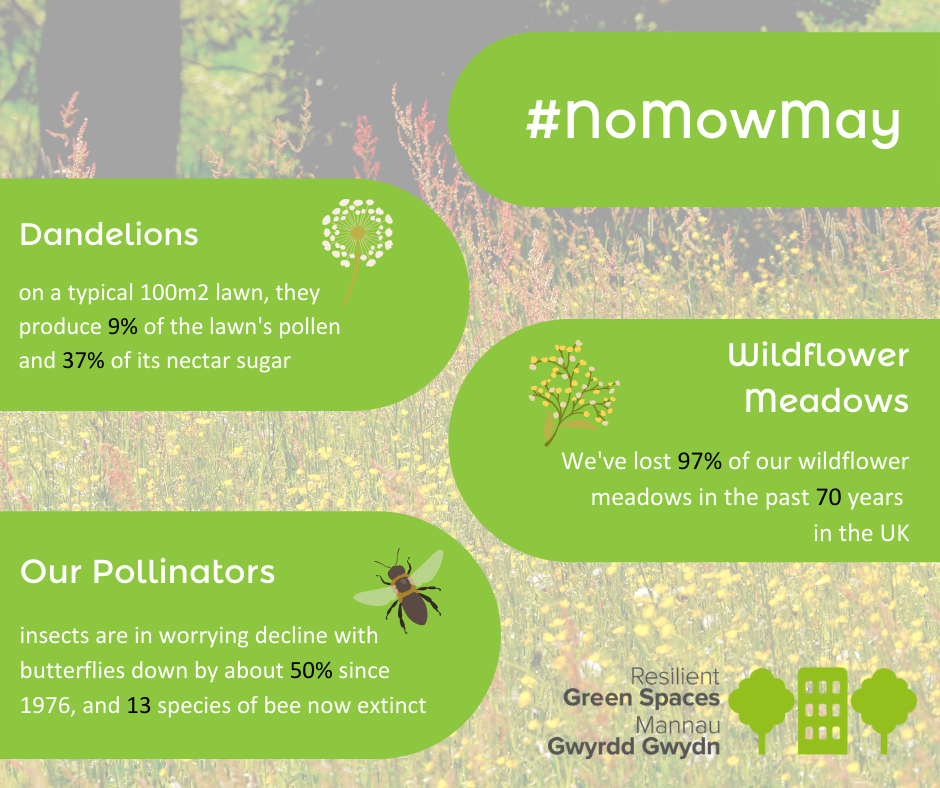 #NoMowMay

Dandelions

on a typical 100m2 lawn, they produce 9% of the lawn's pollen and 37% of its nectar sugar

Wildflower Meadows

We've lost 97% of our wildflower meadows in the past 70 years in the UK

Our Pollinators

insects are in worrying decline with butterflies down by about 50% since 1976, and 13 species of bee now extinct

Resilient Green Spaces Mannau Gwyrdd Gwydn